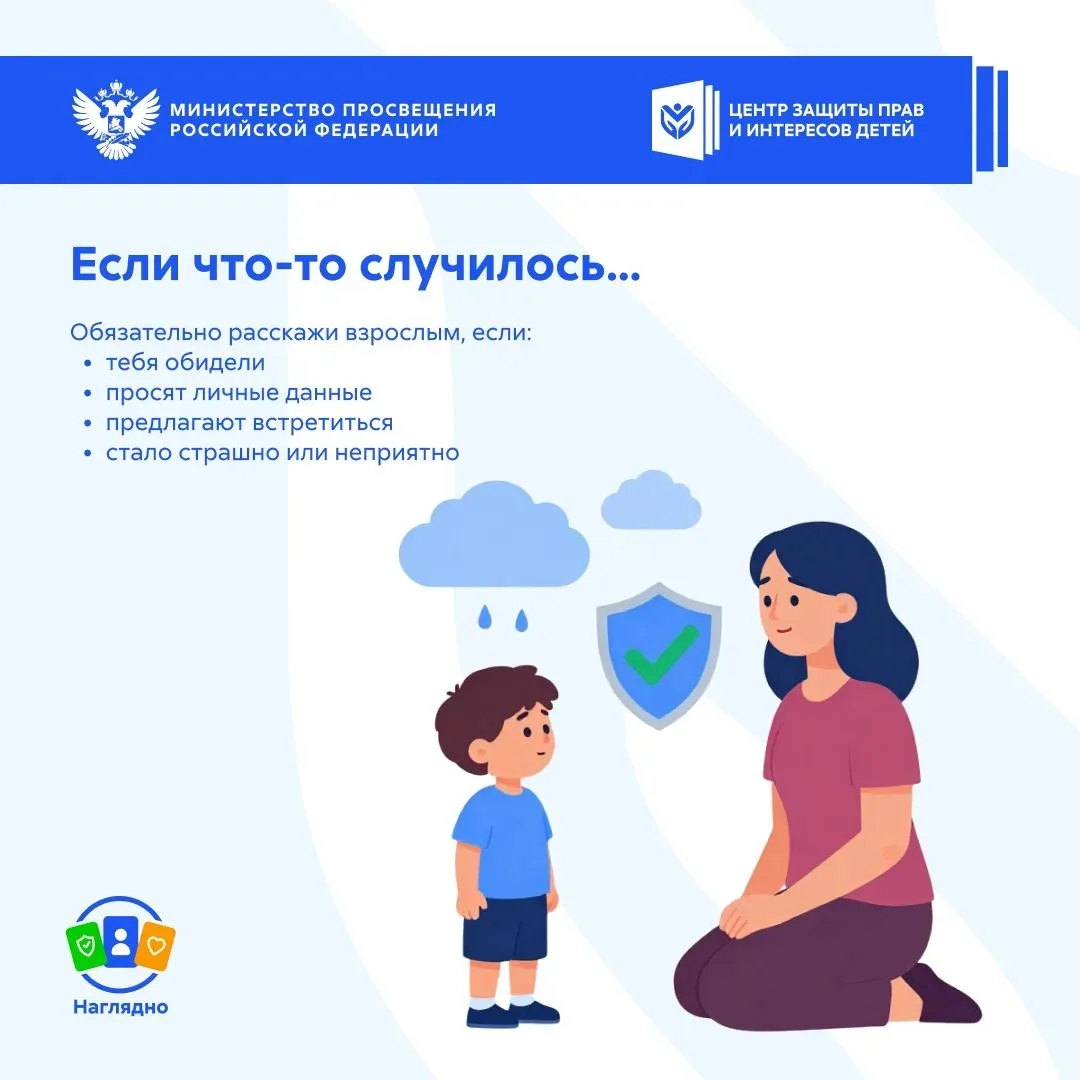 МИНИСТЕРСТВО ПРОСВЕЩЕНИЯ РОССИЙСКОЙ ФЕДЕРАЦИИ

ЦЕНТР ЗАЩИТЫ ПРАВ И ИНТЕРЕСОВ ДЕТЕЙ

Если что-то случилось...

Обязательно расскажи взрослым, если:
• тебя обидели
• просят личные данные
• предлагают встретиться
• стало страшно или неприятно

Наглядно